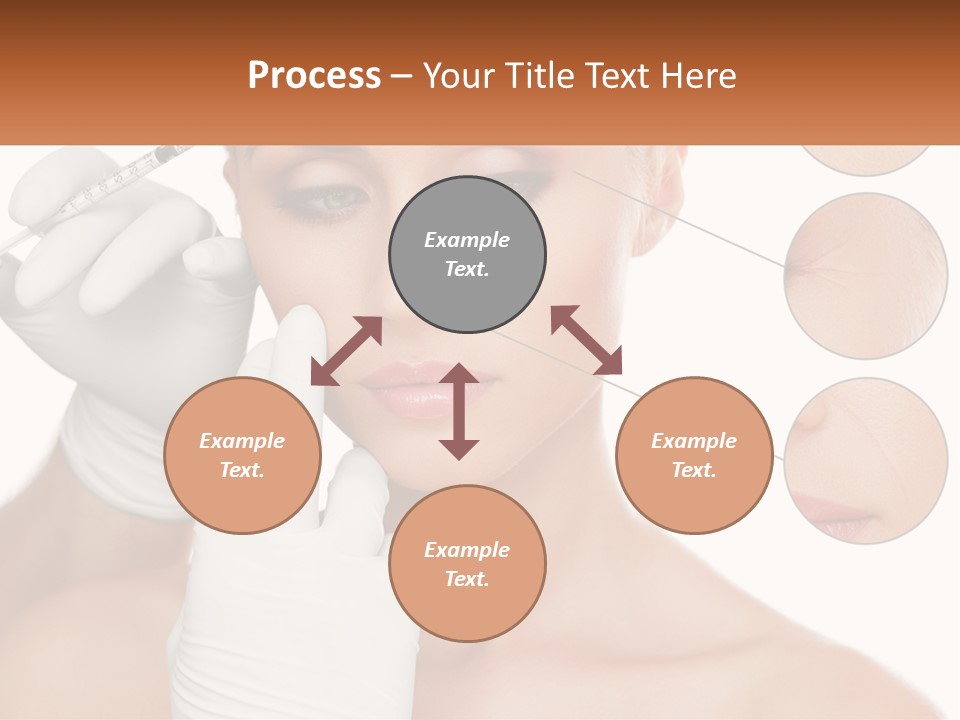 Process – Your Title Text Here

Example Text.

Example Text.

Example Text.

Example Text.